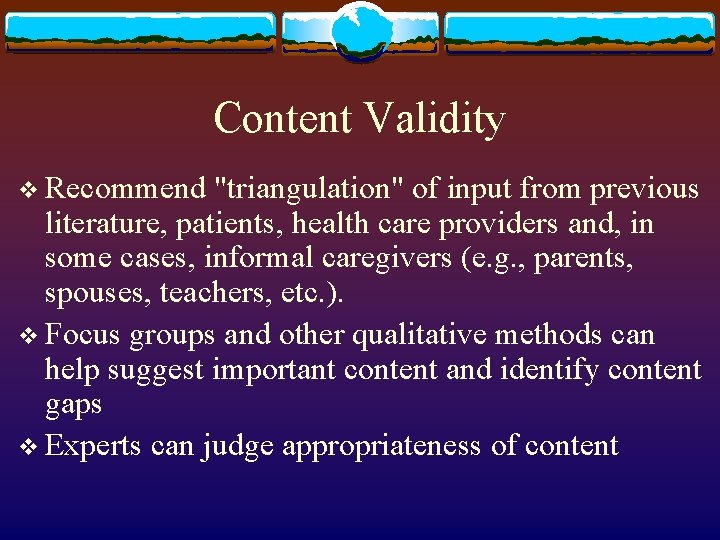 Content Validity

❖ Recommend "triangulation" of input from previous literature, patients, health care providers and, in some cases, informal caregivers (e.g., parents, spouses, teachers, etc.).

❖ Focus groups and other qualitative methods can help suggest important content and identify content gaps

❖ Experts can judge appropriateness of content